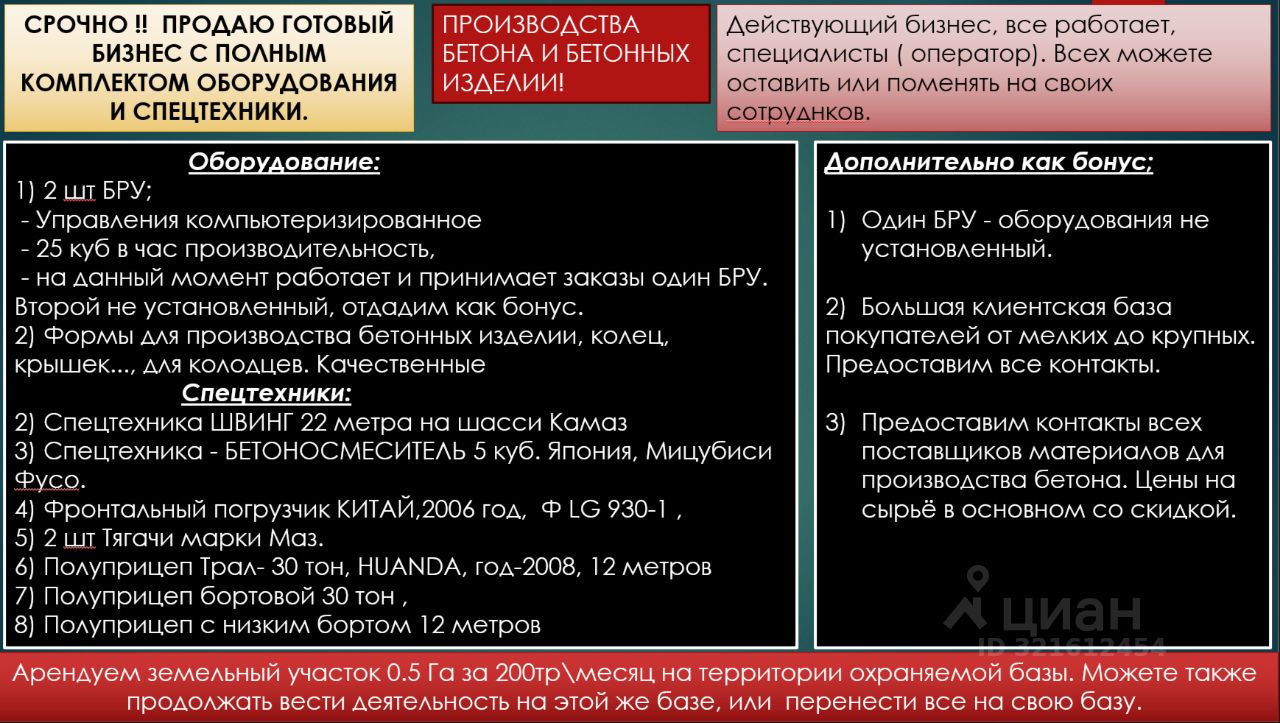 СРОЧНО !! ПРОДАЮ ГОТОВЫЙ БИЗНЕС С ПОЛНЫМ КОМПЛЕКТОМ ОБОРУДОВАНИЯ И СПЕЦТЕХНИКИ.

ПРОИЗВОДСТВА БЕТОНА И БЕТОННЫХ ИЗДЕЛИИ!

Действующий бизнес, все работает, специалисты ( оператор). Всех можете оставить или поменять на своих сотруднков.

Оборудование:
1) 2 шт БРУ;
- Управления компьютеризированное
- 25 куб в час производительность,
- на данный момент работает и принимает заказы один БРУ. Второй не установленный, отдадим как бонус.
2) Формы для производства бетонных изделии, колец, крышек..., для колодцев. Качественные
Спецтехники:
2) Спецтехника ШВИНГ 22 метра на шасси Камаз
3) Спецтехника - БЕТОНОСМЕСИТЕЛЬ 5 куб. Япония, Мицубиси Фусо.
4) Фронтальный погрузчик КИТАЙ,2006 год, Ф LG 930-1 ,
5) 2 шт Тягачи марки Маз.
6) Полуприцеп Трал- 30 тон, HUANDA, год-2008, 12 метров
7) Полуприцеп бортовой 30 тон ,
8) Полуприцеп с низким бортом 12 метров

Дополнительно как бонус;

1) Один БРУ - оборудования не установленный.

2) Большая клиентская база покупателей от мелких до крупных. Предоставим все контакты.

3) Предоставим контакты всех поставщиков материалов для производства бетона. Цены на сырьё в основном со скидкой.

циан
ID 321612454

Арендуем земельный участок 0.5 Га за 200тр\месяц на территории охраняемой базы. Можете также продолжать вести деятельность на этой же базе, или перенести все на свою базу.